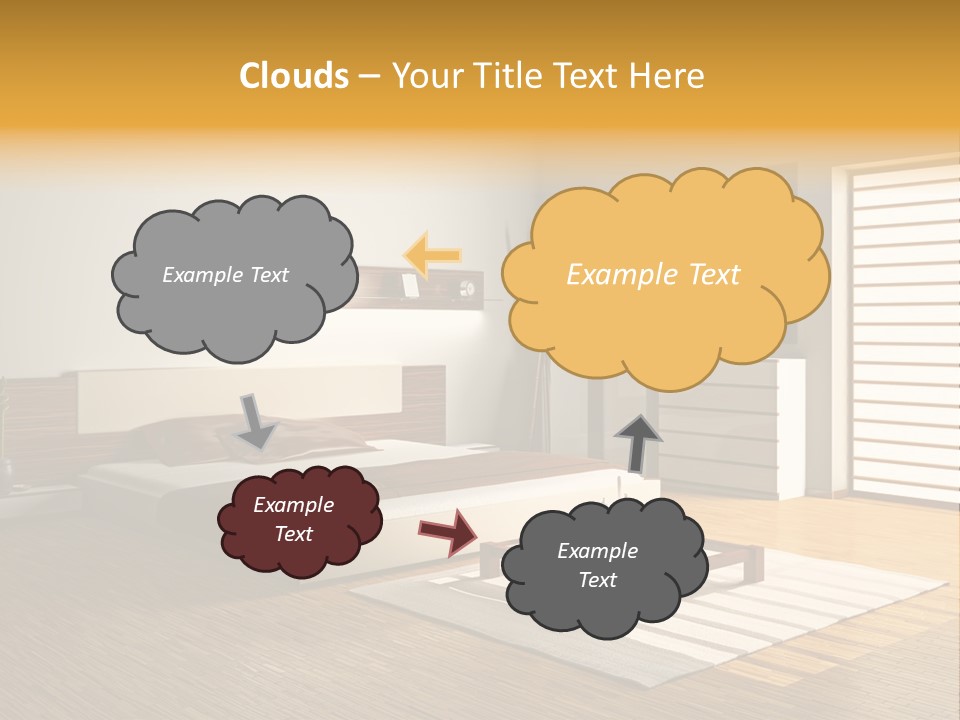 Clouds – Your Title Text Here

Example Text

Example Text

Example Text

Example Text